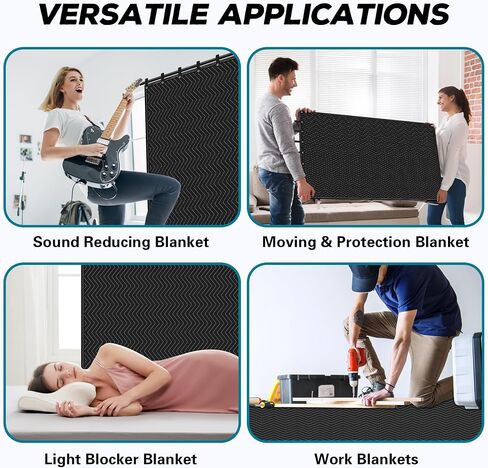 VERSATILE APPLICATIONS

Sound Reducing Blanket

Moving & Protection Blanket

Light Blocker Blanket

Work Blankets